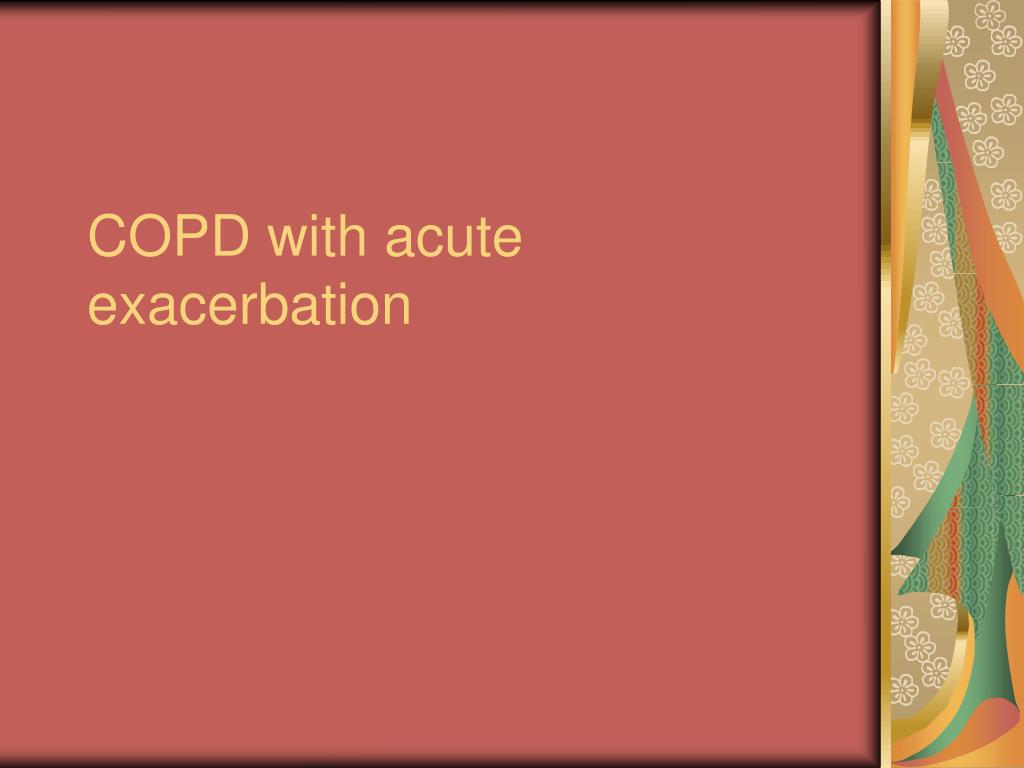 COPD with acute exacerbation